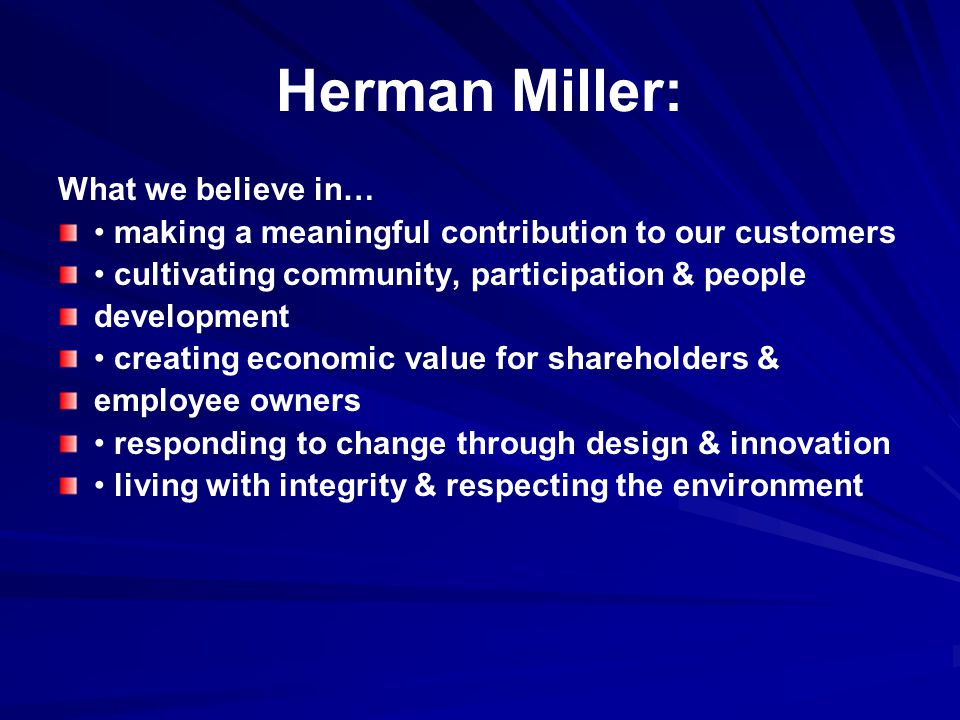 Herman Miller:

What we believe in…

• making a meaningful contribution to our customers

• cultivating community, participation & people

development

• creating economic value for shareholders &

employee owners

• responding to change through design & innovation

• living with integrity & respecting the environment